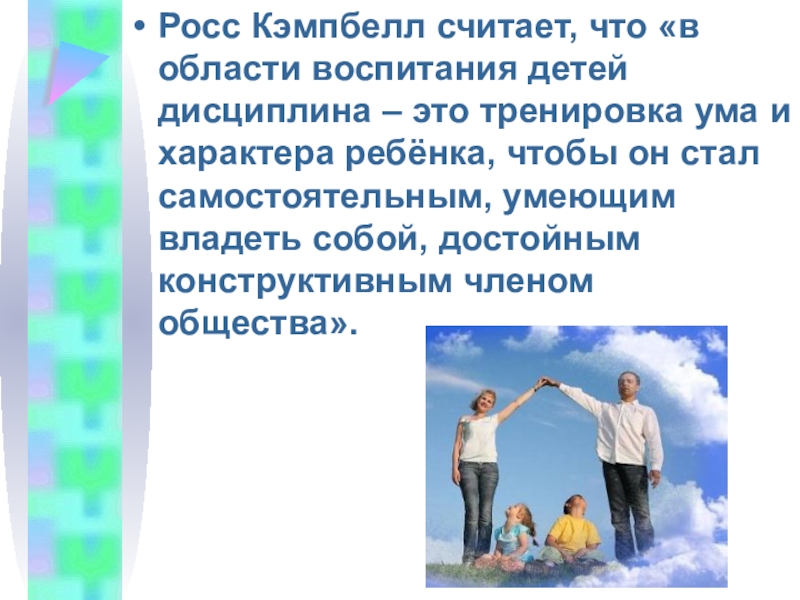 • Росс Кэмпбелл считает, что «в области воспитания детей дисциплина – это тренировка ума и характера ребёнка, чтобы он стал самостоятельным, умеющим владеть собой, достойным конструктивным членом общества».